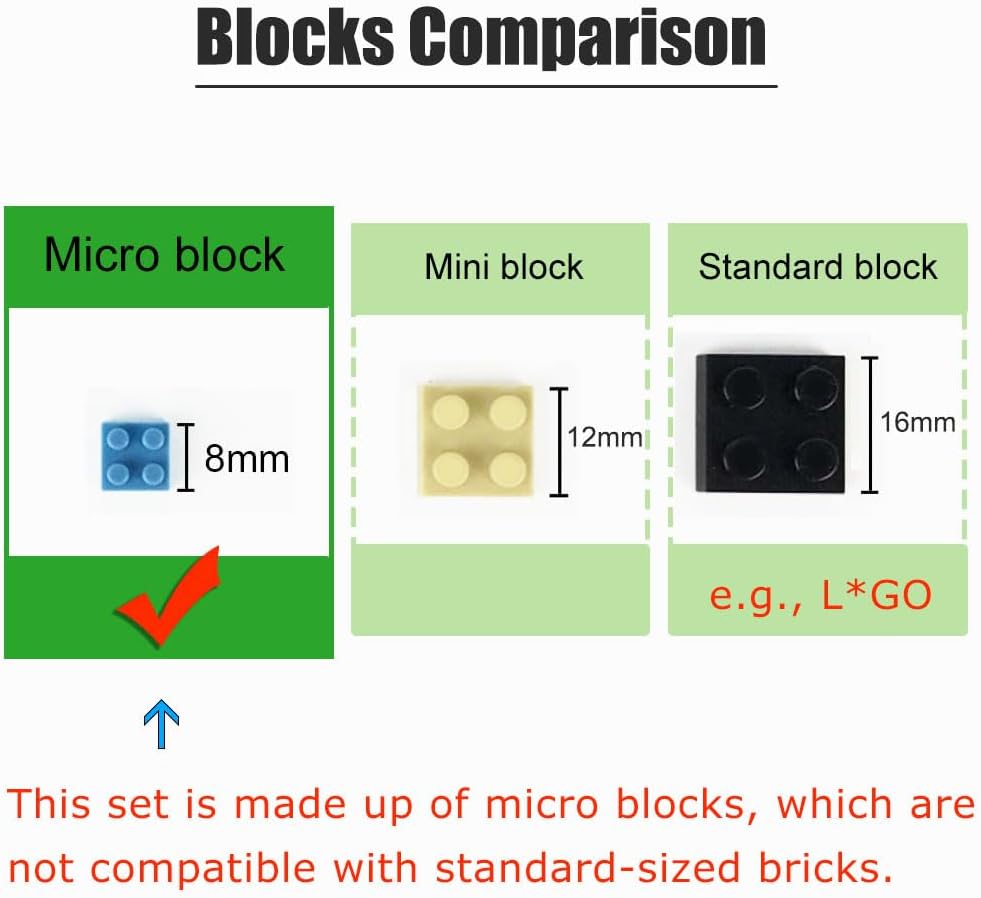 Blocks Comparison

Micro block

8mm

Mini block

12mm

Standard block

16mm

e.g., L*GO

This set is made up of micro blocks, which are not compatible with standard-sized bricks.